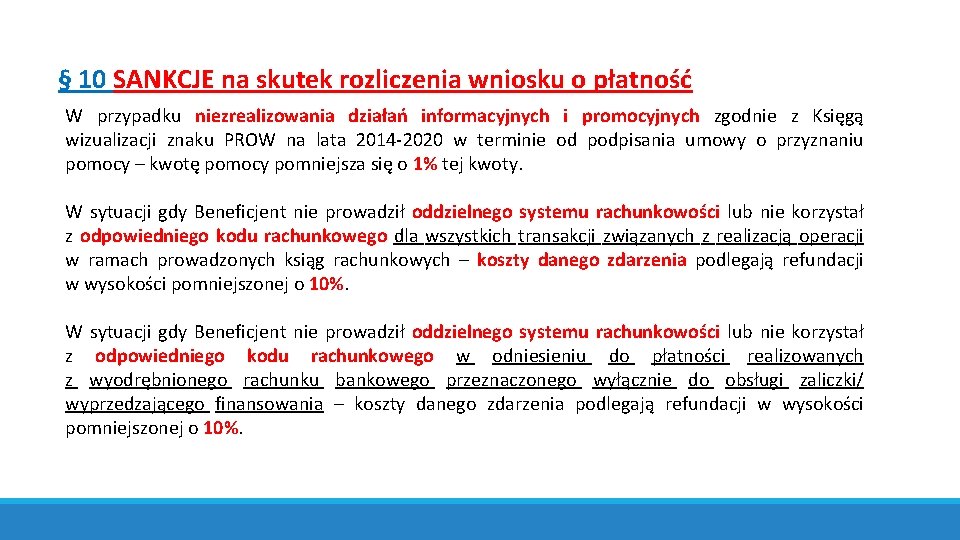 § 10 SANKCJE na skutek rozliczenia wniosku o płatność

W przypadku niezrealizowania działań informacyjnych i promocyjnych zgodnie z Księgą wizualizacji znaku PROW na lata 2014-2020 w terminie od podpisania umowy o przyznaniu pomocy – kwotę pomocy pomniejsza się o 1% tej kwoty.

W sytuacji gdy Beneficjent nie prowadził oddzielnego systemu rachunkowości lub nie korzystał z odpowiedniego kodu rachunkowego dla wszystkich transakcji związanych z realizacją operacji w ramach prowadzonych ksiąg rachunkowych – koszty danego zdarzenia podlegają refundacji w wysokości pomniejszonej o 10%.

W sytuacji gdy Beneficjent nie prowadził oddzielnego systemu rachunkowości lub nie korzystał z odpowiedniego kodu rachunkowego w odniesieniu do płatności realizowanych z wyodrębnionego rachunku bankowego przeznaczonego wyłącznie do obsługi zaliczki/ wyprzedzającego finansowania – koszty danego zdarzenia podlegają refundacji w wysokości pomniejszonej o 10%.